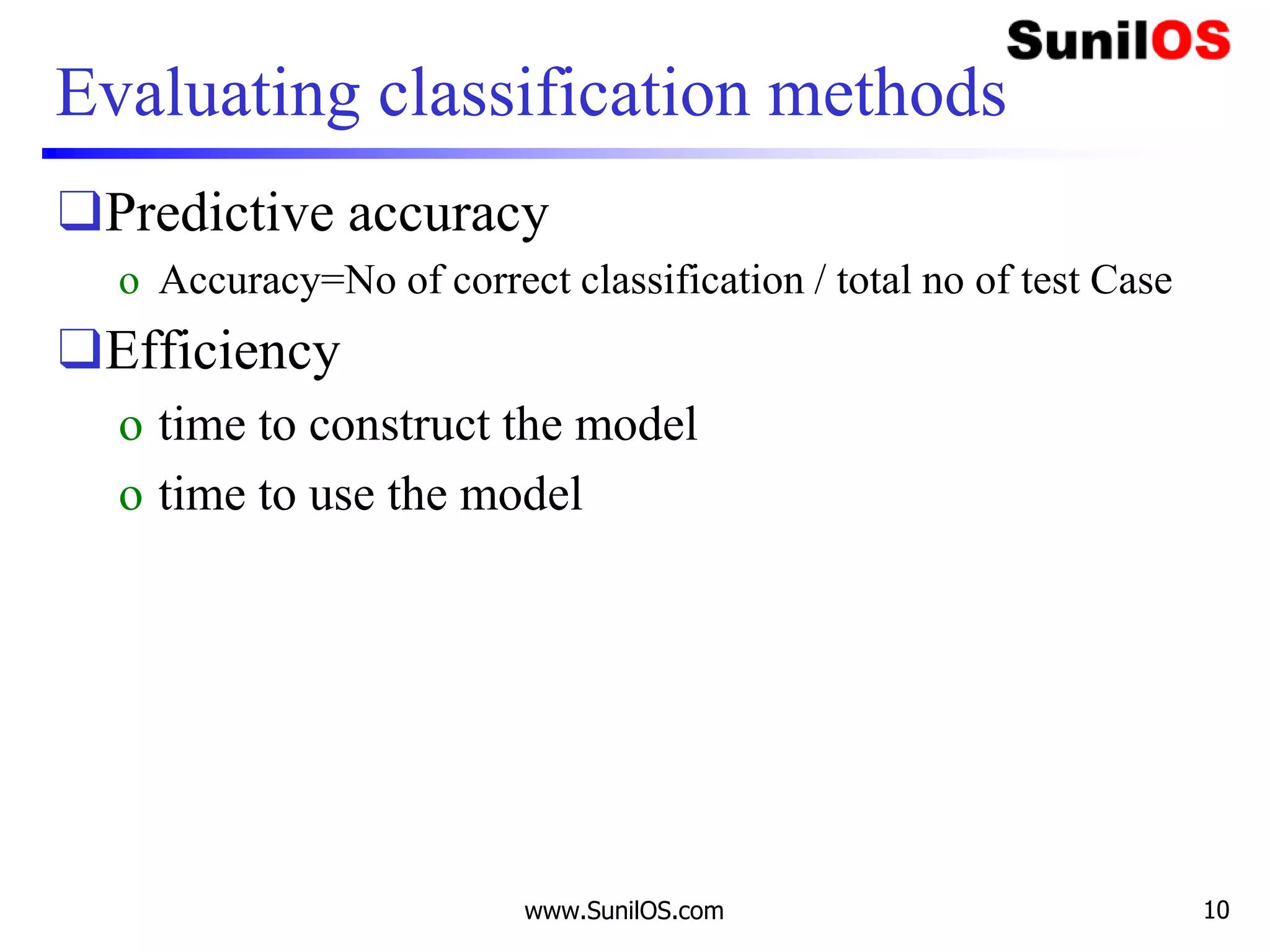 SunilOS

Evaluating classification methods

❑Predictive accuracy

o Accuracy=No of correct classification / total no of test Case

❑Efficiency

o time to construct the model

o time to use the model

www.SunilOS.com

10